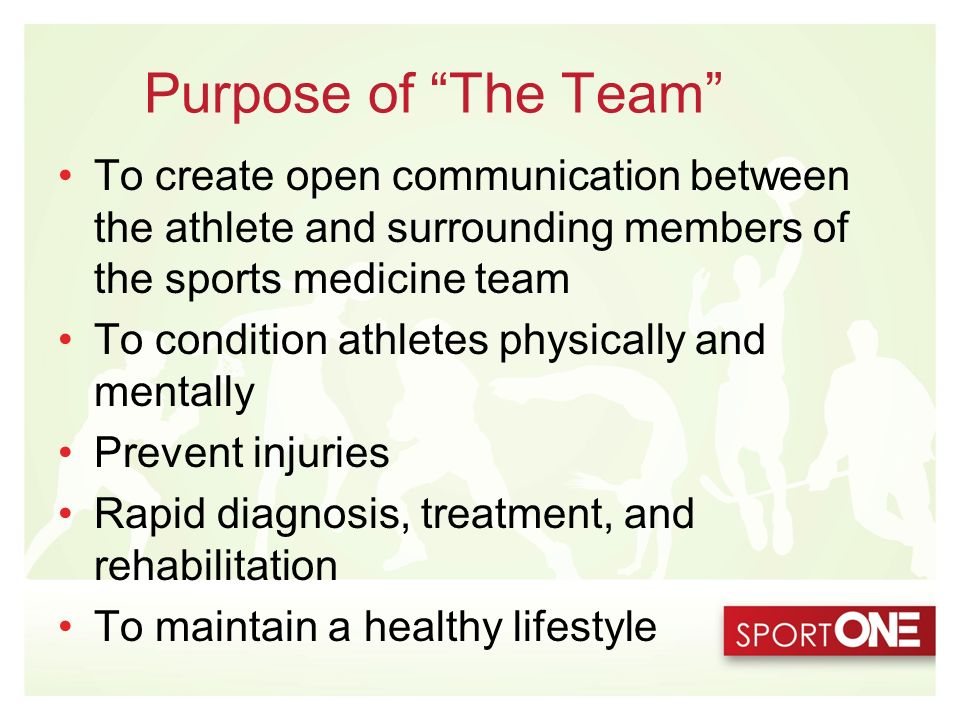 Purpose of “The Team”

• To create open communication between the athlete and surrounding members of the sports medicine team
• To condition athletes physically and mentally
• Prevent injuries
• Rapid diagnosis, treatment, and rehabilitation
• To maintain a healthy lifestyle

SPORTONE